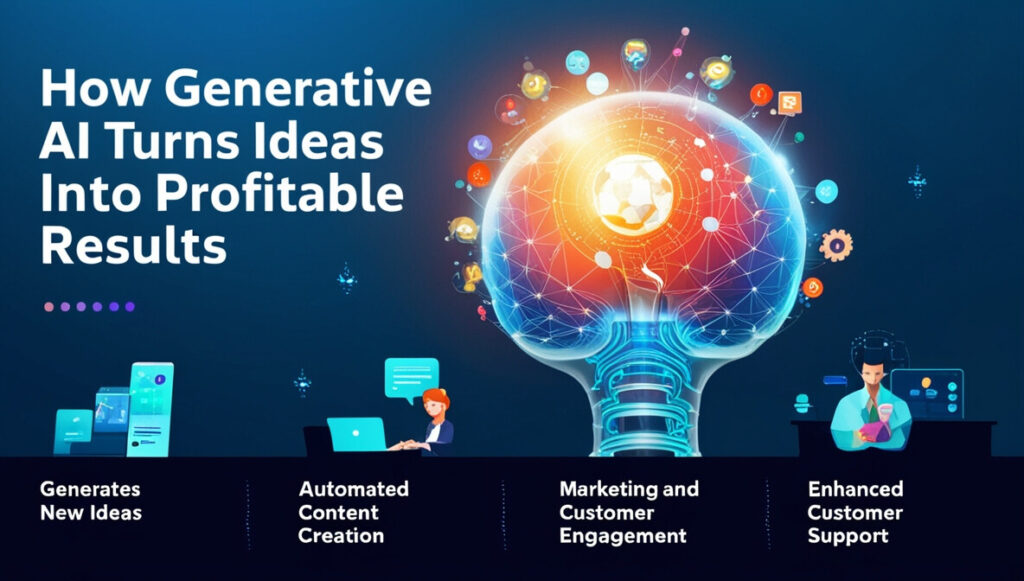 How Generative AI Turns Ideas Into Profitable Results

Generates New Ideas

Automated Content Creation

Marketing and Customer Engagement

Enhanced Customer Support